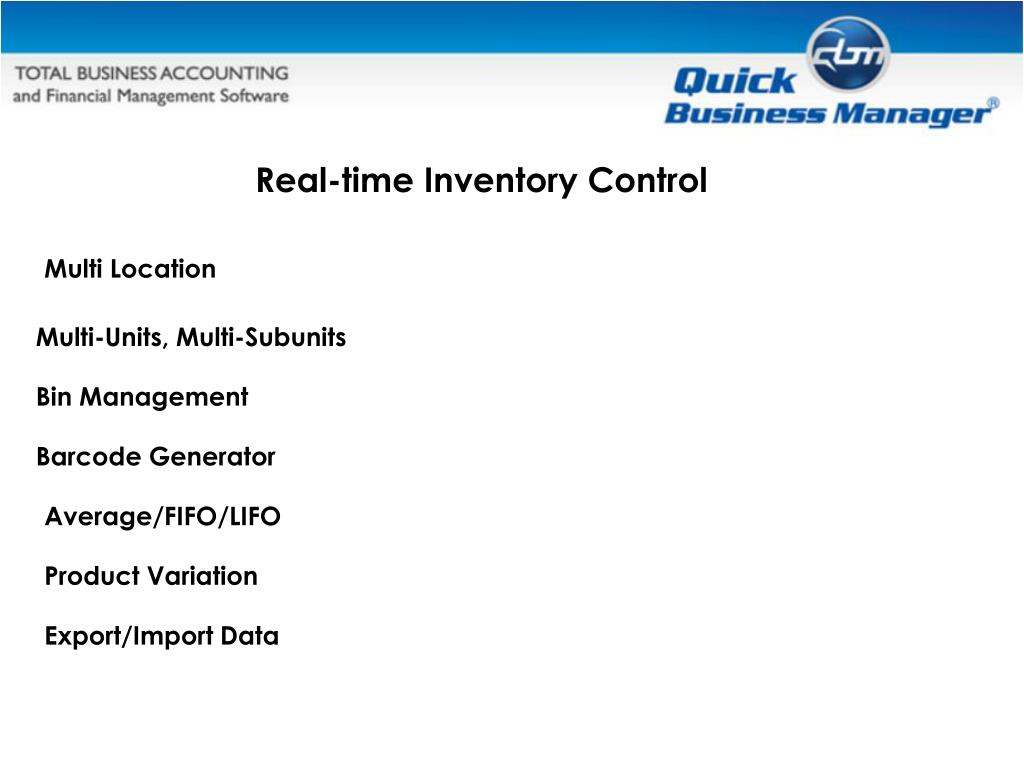 TOTAL BUSINESS ACCOUNTING
and Financial Management Software

qbm
Quick
Business Manager®

Real-time Inventory Control

Multi Location

Multi-Units, Multi-Subunits

Bin Management

Barcode Generator

Average/FIFO/LIFO

Product Variation

Export/Import Data